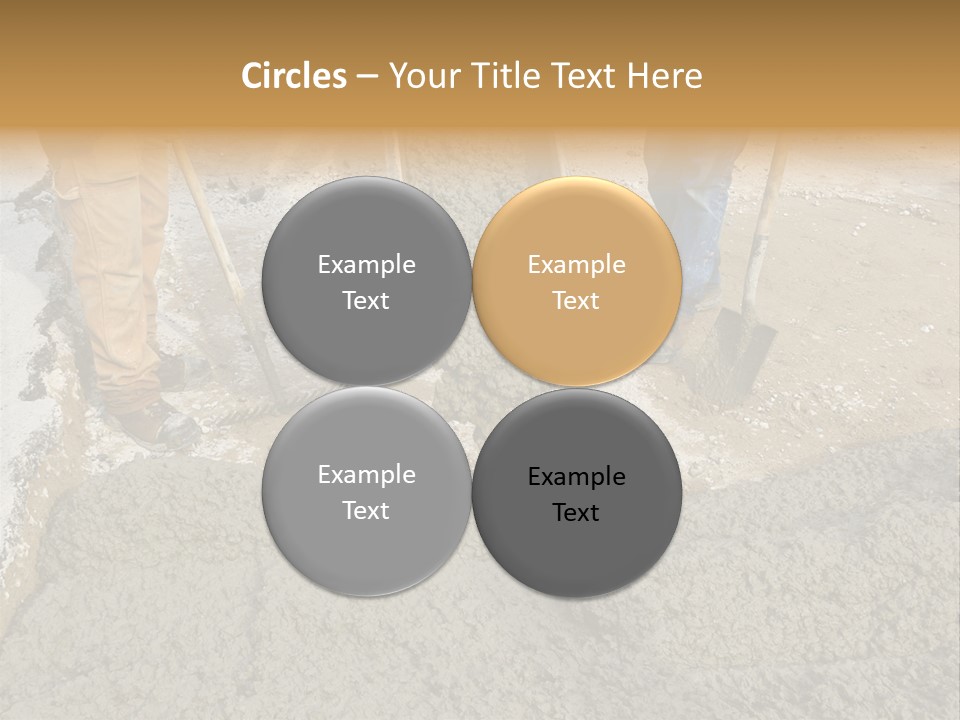 Circles – Your Title Text Here

Example Text

Example Text

Example Text

Example Text